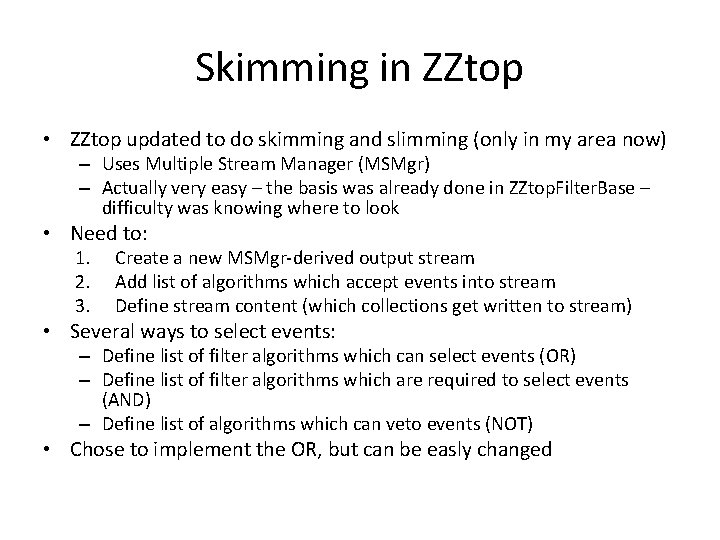 Skimming in ZZtop

• ZZtop updated to do skimming and slimming (only in my area now)
– Uses Multiple Stream Manager (MSMgr)
– Actually very easy – the basis was already done in ZZtopFilterBase – difficulty was knowing where to look
• Need to:
1. Create a new MSMgr-derived output stream
2. Add list of algorithms which accept events into stream
3. Define stream content (which collections get written to stream)
• Several ways to select events:
– Define list of filter algorithms which can select events (OR)
– Define list of filter algorithms which are required to select events (AND)
– Define list of algorithms which can veto events (NOT)
• Chose to implement the OR, but can be easly changed